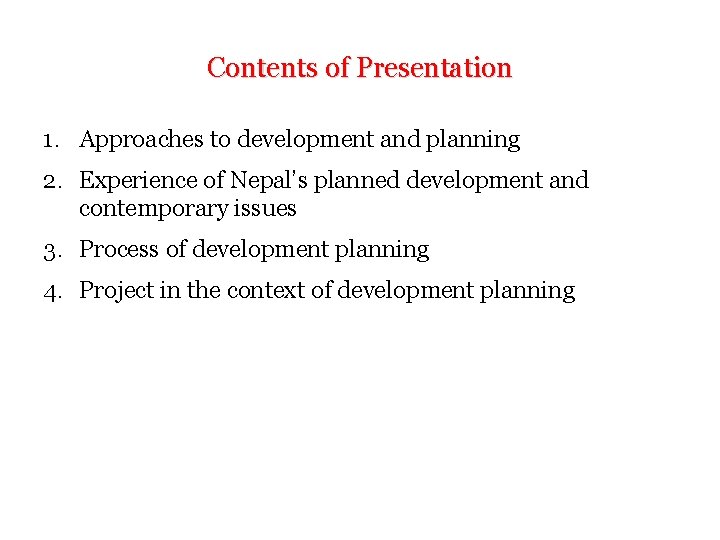 Contents of Presentation

1. Approaches to development and planning
2. Experience of Nepal's planned development and contemporary issues
3. Process of development planning
4. Project in the context of development planning